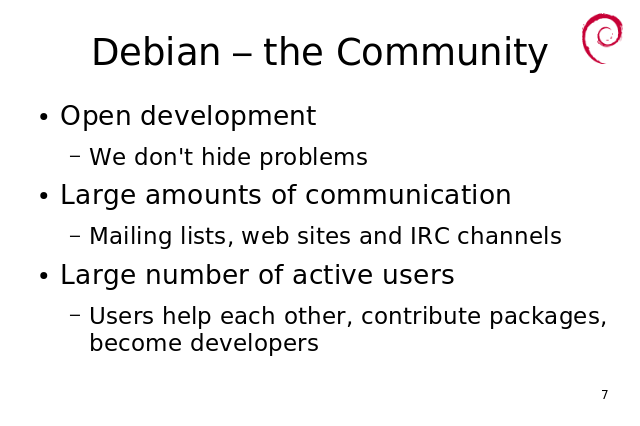 Debian – the Community

• Open development

– We don't hide problems

• Large amounts of communication

– Mailing lists, web sites and IRC channels

• Large number of active users

– Users help each other, contribute packages, become developers

7